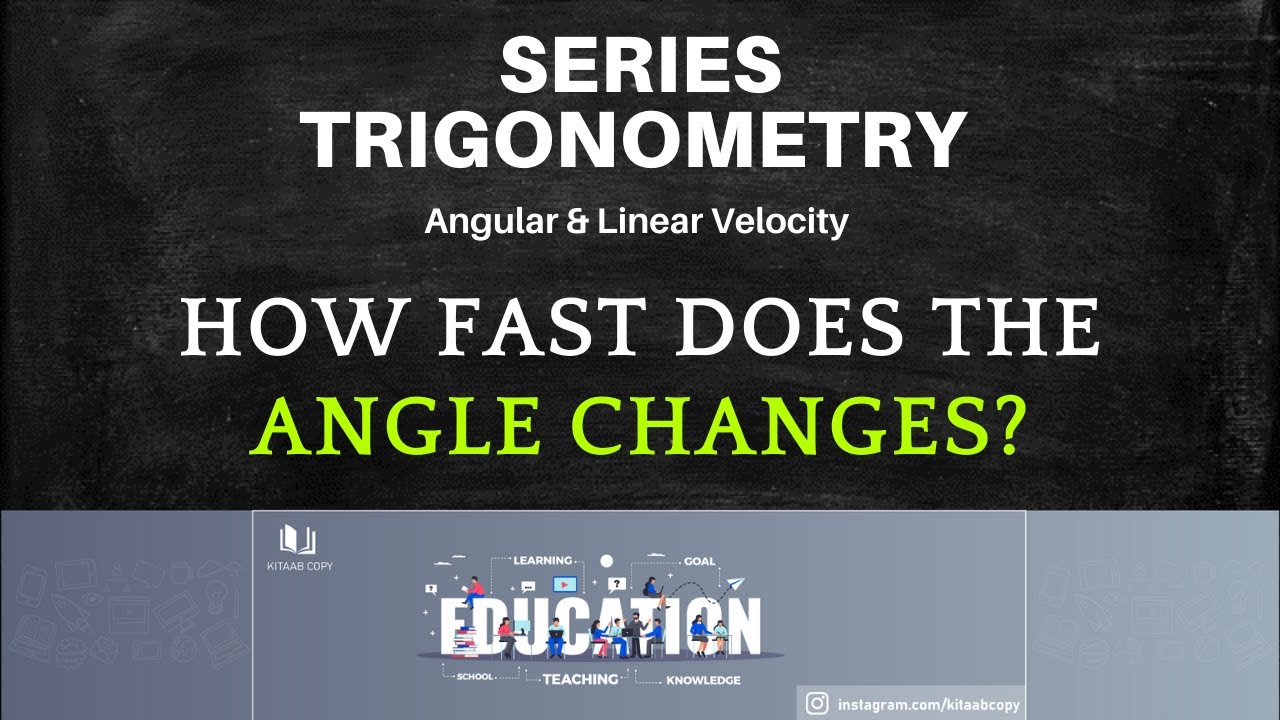 SERIES
TRIGONOMETRY

Angular & Linear Velocity

HOW FAST DOES THE
ANGLE CHANGES?

KITAAB COPY

LEARNING
GOAL
EDUCATION
SCHOOL
TEACHING
KNOWLEDGE

instagram.com/kitaabcopy